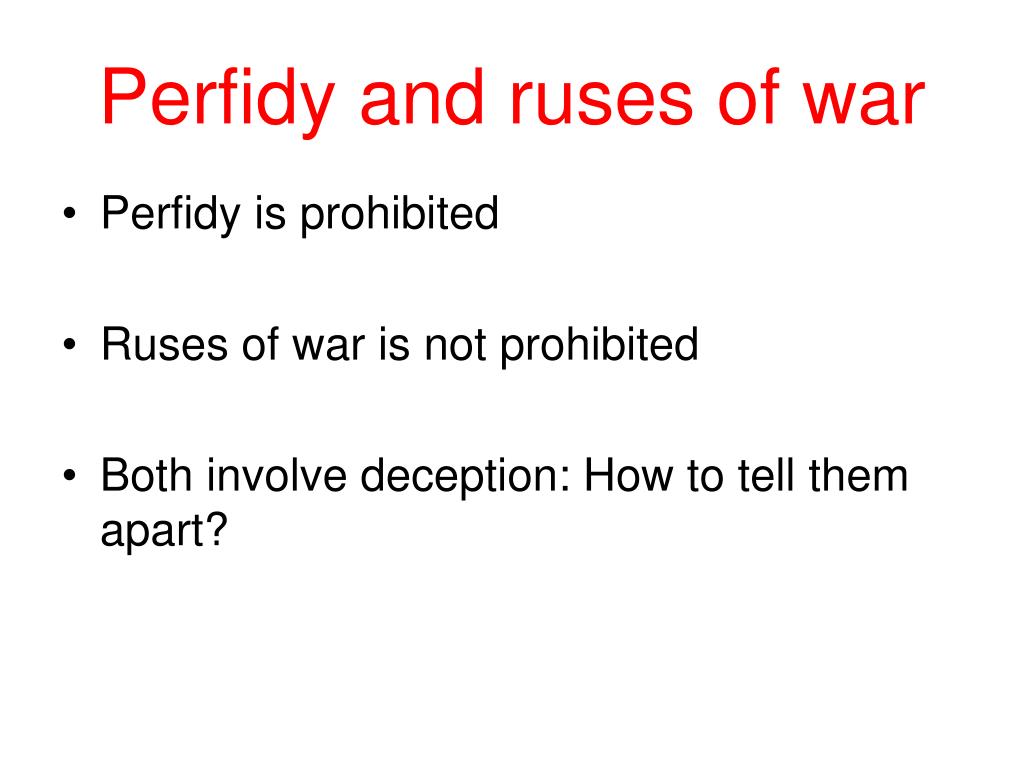 Perfidy and ruses of war

• Perfidy is prohibited

• Ruses of war is not prohibited

• Both involve deception: How to tell them apart?